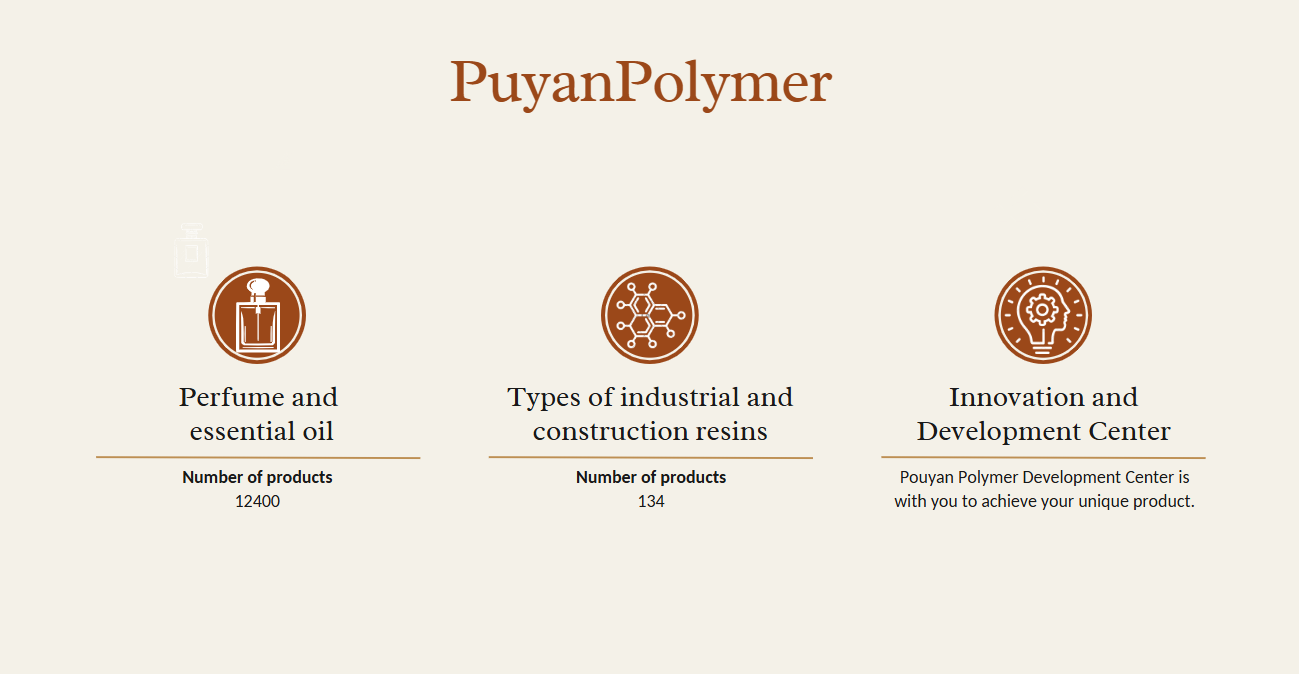 PuyanPolymer

Perfume and essential oil

Number of products
12400

Types of industrial and construction resins

Number of products
134

Innovation and Development Center

Pouyan Polymer Development Center is with you to achieve your unique product.